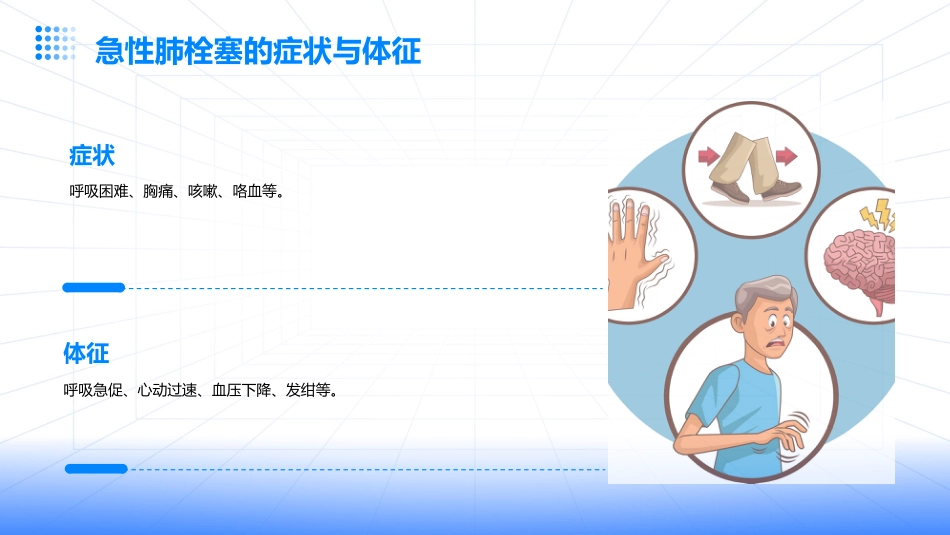 急性肺栓塞的症状与体征

症状

呼吸困难、胸痛、咳嗽、咯血等。

体征

呼吸急促、心动过速、血压下降、发绀等。